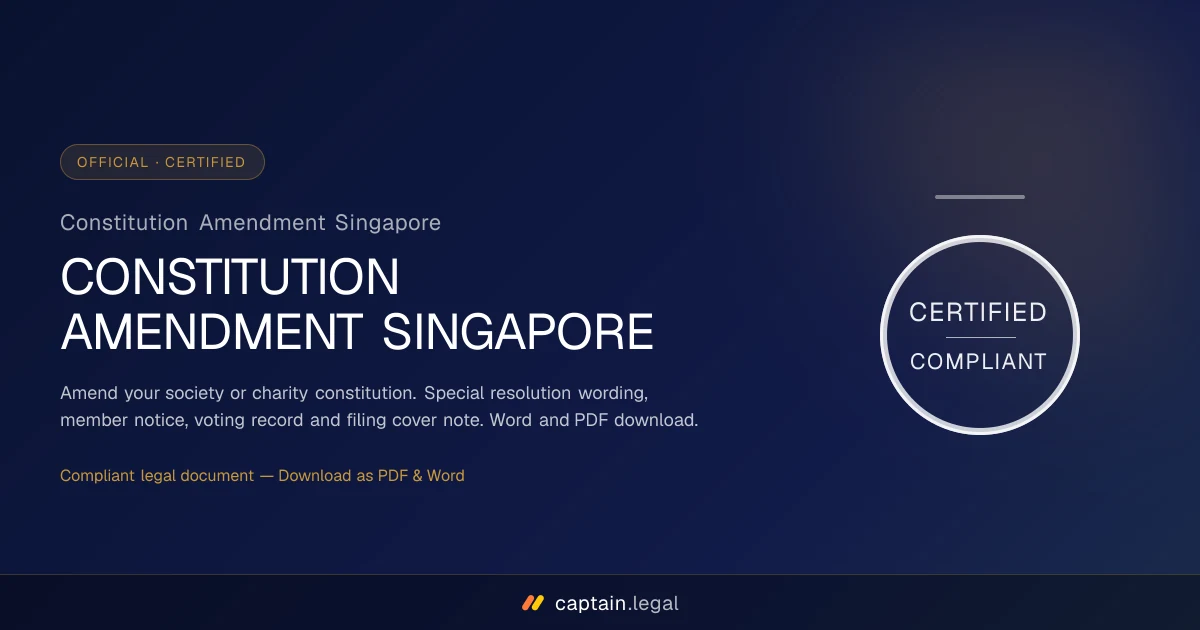 OFFICIAL · CERTIFIED

Constitution Amendment Singapore

CONSTITUTION AMENDMENT SINGAPORE

Amend your society or charity constitution. Special resolution wording, member notice, voting record and filing cover note. Word and PDF download.

Compliant legal document — Download as PDF & Word

CERTIFIED

COMPLIANT

captain.legal